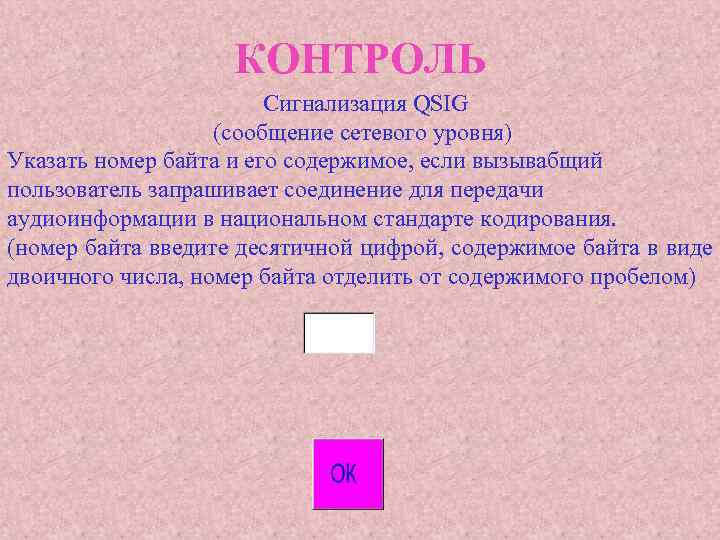 КОНТРОЛЬ

Сигнализация QSIG
(сообщение сетевого уровня)

Указать номер байта и его содержимое, если вызывабщий пользователь запрашивает соединение для передачи аудиоинформации в национальном стандарте кодирования.
(номер байта введите десятичной цифрой, содержимое байта в виде двоичного числа, номер байта отделить от содержимого пробелом)

OK